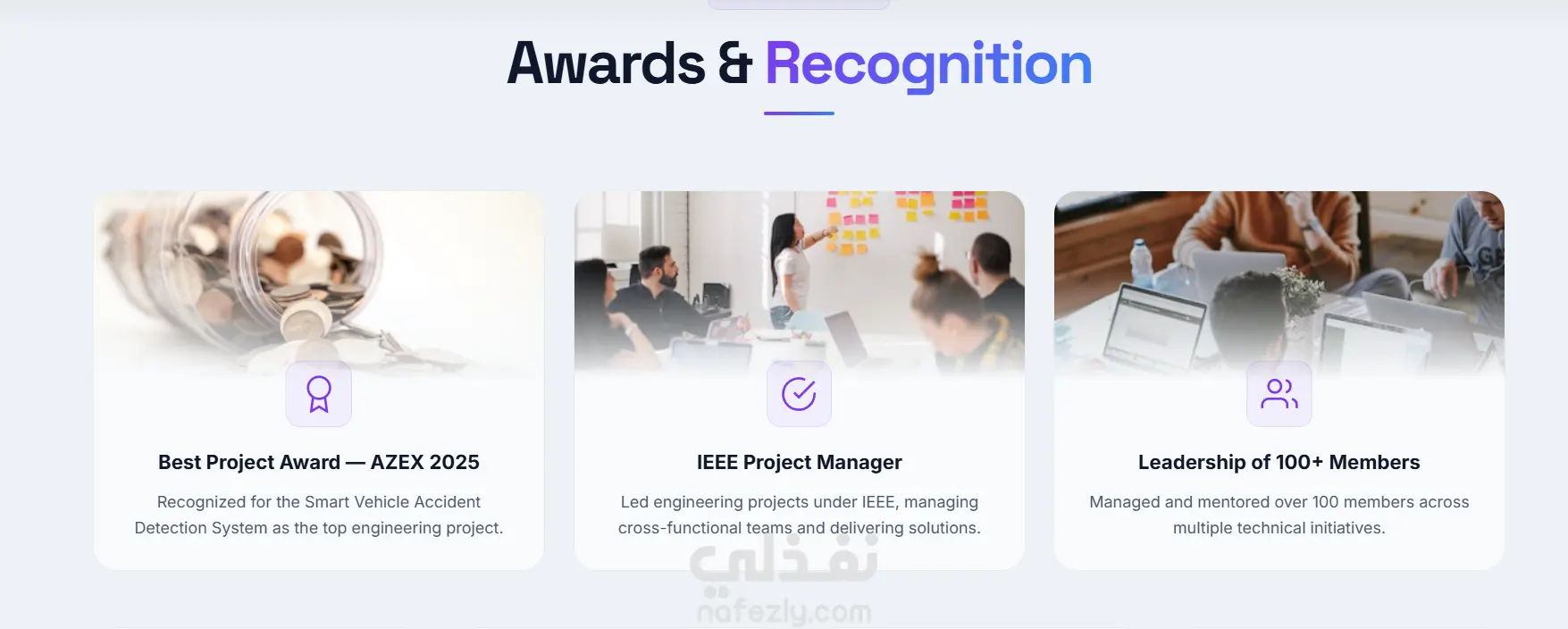 Awards & Recognition

Best Project Award — AZEX 2025

Recognized for the Smart Vehicle Accident Detection System as the top engineering project.

IEEE Project Manager

Led engineering projects under IEEE, managing cross-functional teams and delivering solutions.

Leadership of 100+ Members

Managed and mentored over 100 members across multiple technical initiatives.

نفذلي
nafezly.com